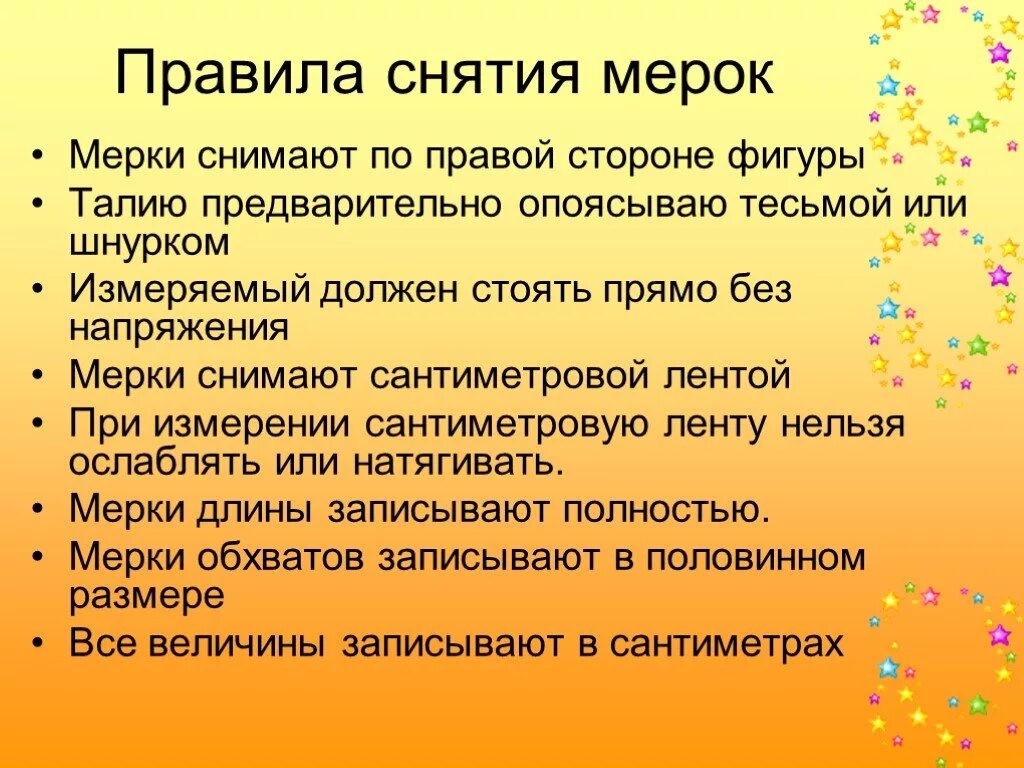 Правила снятия мерок

• Мерки снимают по правой стороне фигуры
• Талию предварительно опоясываю тесьмой или шнурком
• Измеряемый должен стоять прямо без напряжения
• Мерки снимают сантиметровой лентой
• При измерении сантиметровую ленту нельзя ослаблять или натягивать.
• Мерки длины записывают полностью.
• Мерки обхватов записывают в половинном размере
• Все величины записывают в сантиметрах